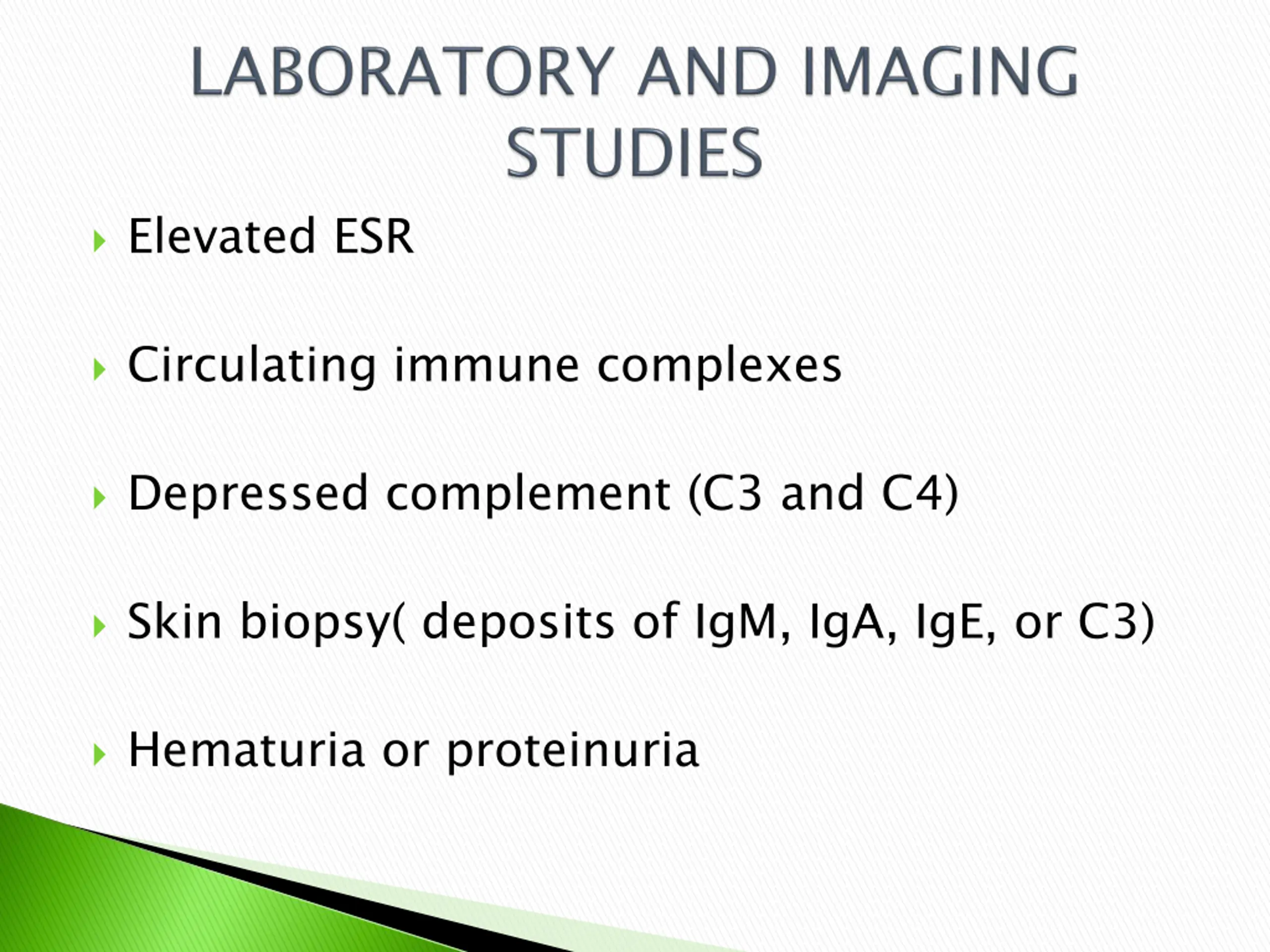 LABORATORY AND IMAGING STUDIES

Elevated ESR

Circulating immune complexes

Depressed complement (C3 and C4)

Skin biopsy( deposits of IgM, IgA, IgE, or C3)

Hematuria or proteinuria